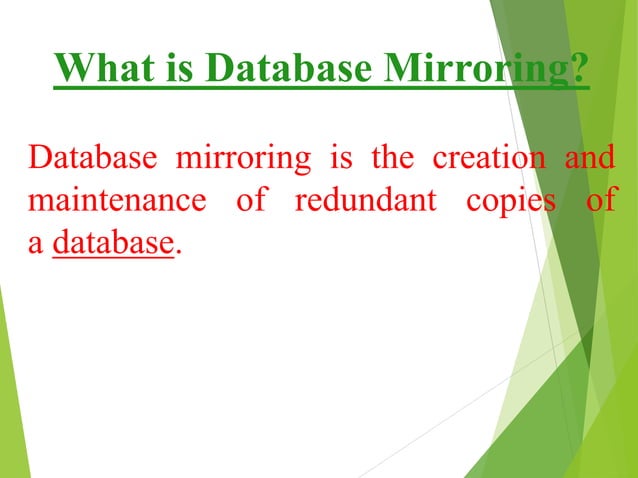 What is Database Mirroring?

Database mirroring is the creation and maintenance of redundant copies of a database.